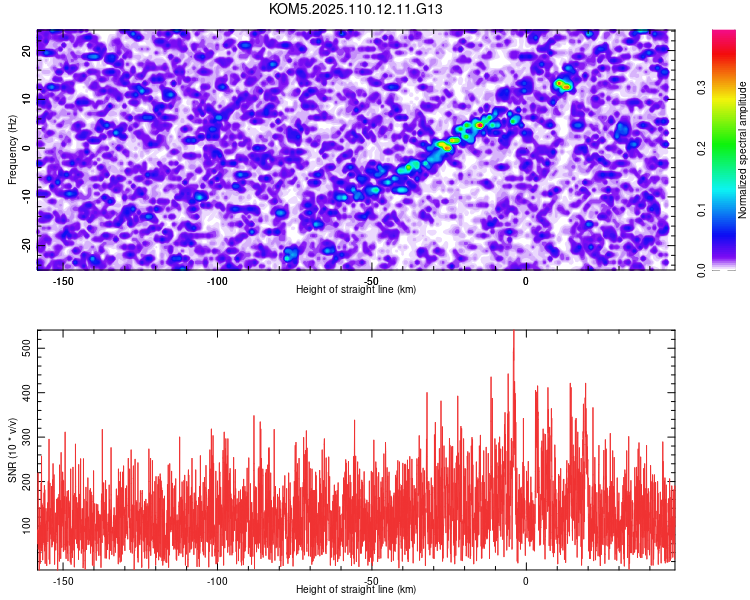 KOM5.2025.110.12.11.G13

Frequency (Hz)

20
10
0
-10
-20

-150
-100
-50
0

Height of straight line (km)

Normalized spectral amplitude

0.0
0.1
0.2
0.3

SNR (10 * v/v)

500
400
300
200
100

-150
-100
-50
0

Height of straight line (km)